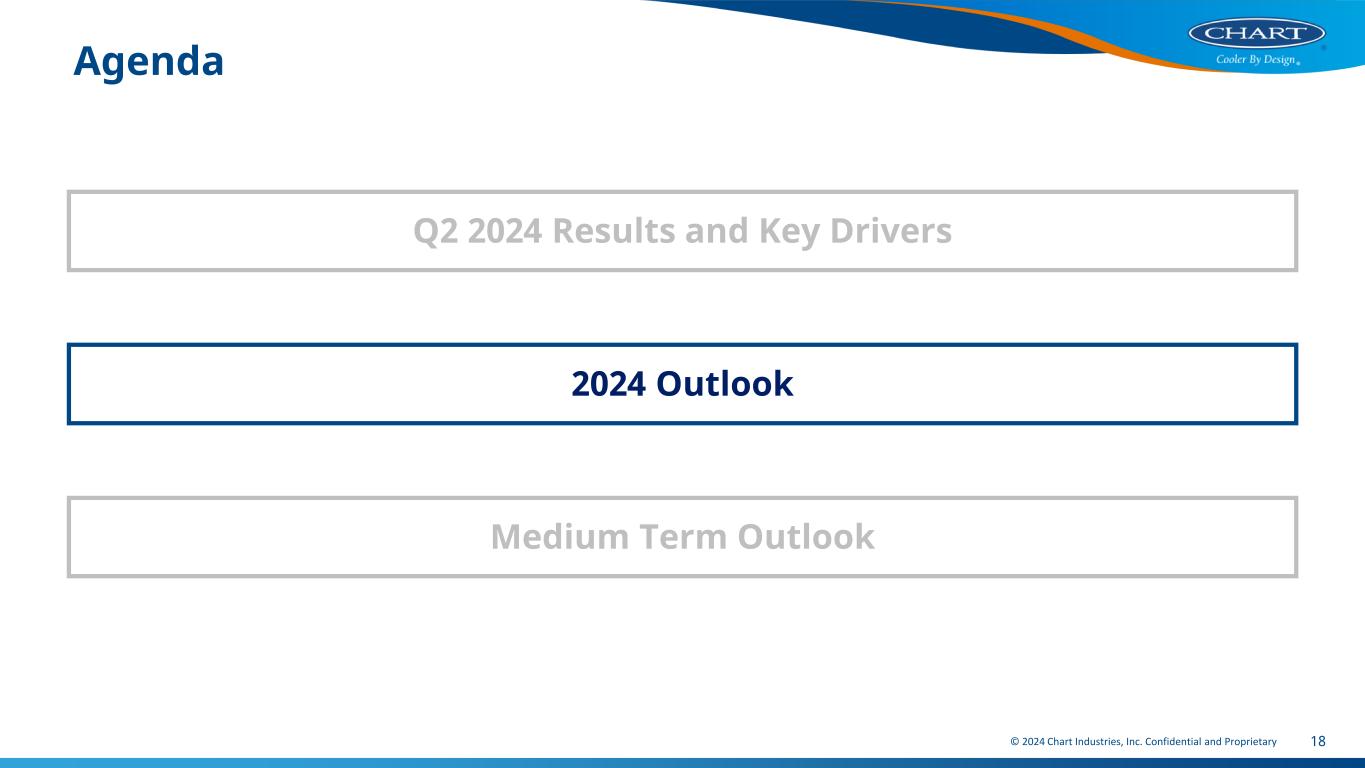 Agenda

CHART®
Cooler By Design®

Q2 2024 Results and Key Drivers

2024 Outlook

Medium Term Outlook

© 2024 Chart Industries, Inc. Confidential and Proprietary 18